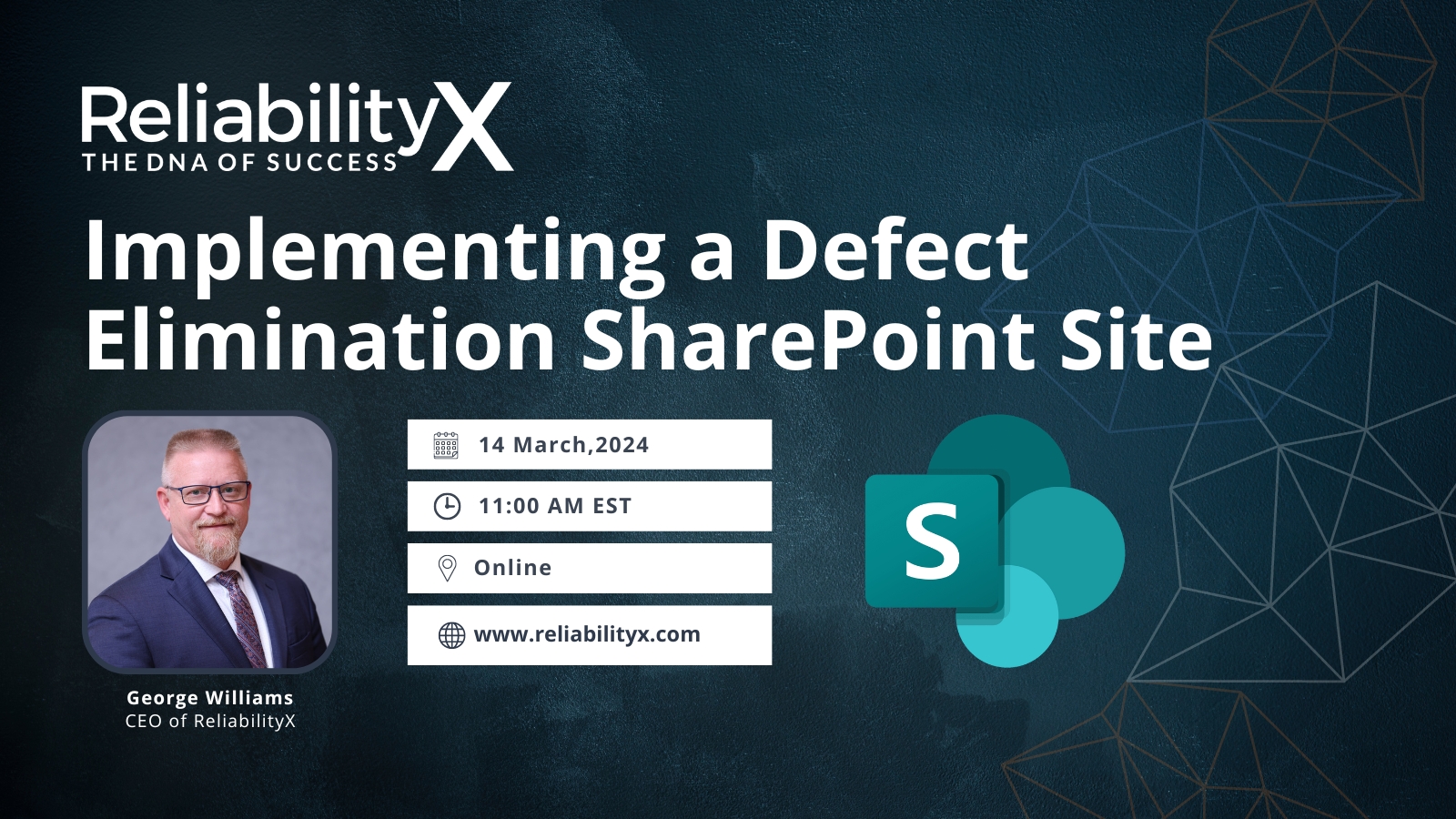 ReliabilityX
THE DNA OF SUCCESS

Implementing a Defect Elimination SharePoint Site

14 March,2024

11:00 AM EST

Online

www.reliabilityx.com

S

George Williams
CEO of ReliabilityX